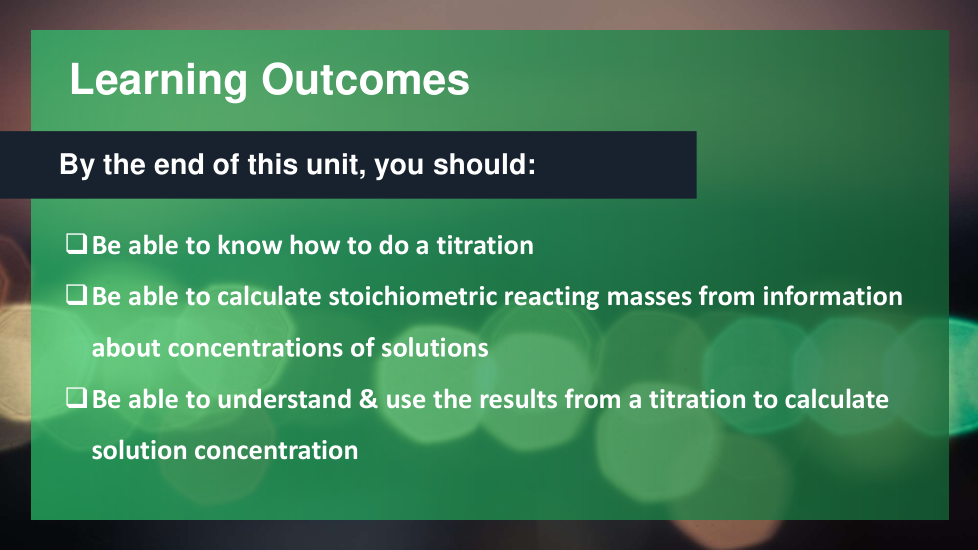 Learning Outcomes

By the end of this unit, you should:

❑ Be able to know how to do a titration

❑ Be able to calculate stoichiometric reacting masses from information about concentrations of solutions

❑ Be able to understand & use the results from a titration to calculate solution concentration